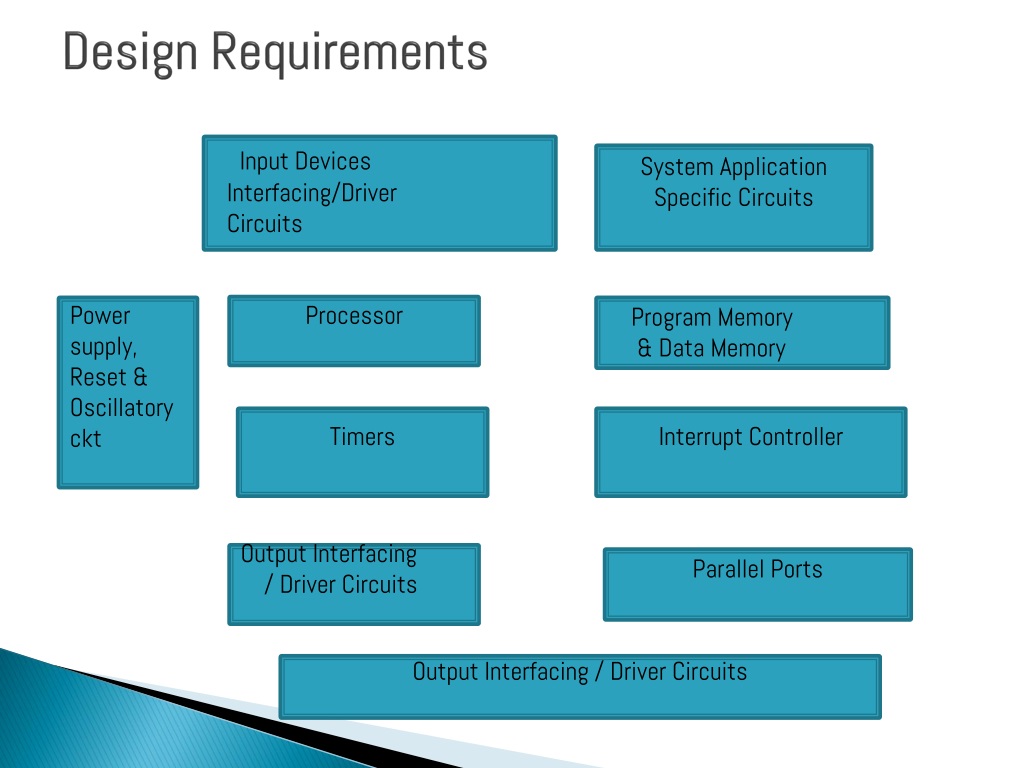 Design Requirements

Input Devices Interfacing/Driver Circuits

System Application Specific Circuits

Power supply, Reset & Oscillatory ckt

Processor

Program Memory & Data Memory

Timers

Interrupt Controller

Output Interfacing / Driver Circuits

Parallel Ports

Output Interfacing / Driver Circuits